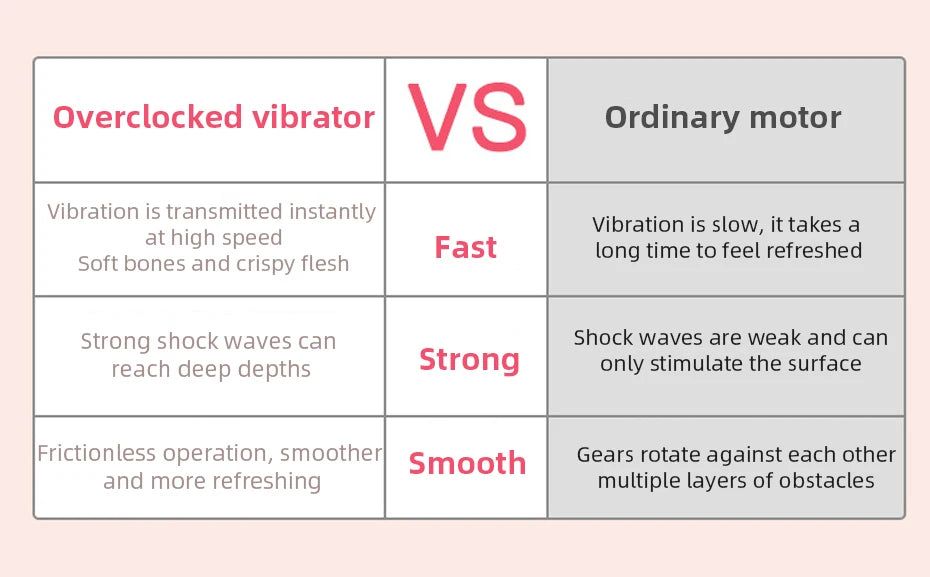 | Overclocked vibrator | VS | Ordinary motor |
|---|---|---|
| Vibration is transmitted instantly at high speed Soft bones and crispy flesh | Fast | Vibration is slow, it takes a long time to feel refreshed |
| Strong shock waves can reach deep depths | Strong | Shock waves are weak and can only stimulate the surface |
| Frictionless operation, smoother and more refreshing | Smooth | Gears rotate against each other multiple layers of obstacles |